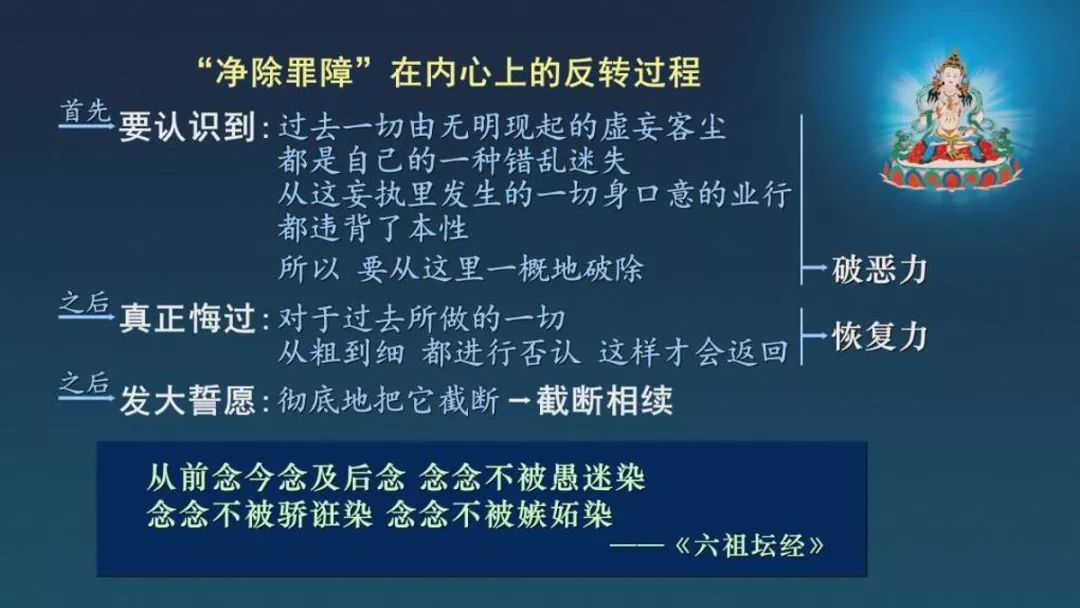 “净除罪障”在内心上的反转过程

首先 要认识到：过去一切由无明现起的虚妄客尘
都是自己的一种错乱迷失
从这妄执里发生的一切身口意的业行
都违背了本性
所以 要从这里一概地破除

破恶力

之后 真正悔过：对于过去所做的一切
从粗到细 都进行否认 这样才会返回

恢复力

之后 发大誓愿：彻底地把它截断 → 截断相续

从前念今念及后念 念念不被愚迷染
念念不被骄诳染 念念不被嫉妒染
——《六祖坛经》